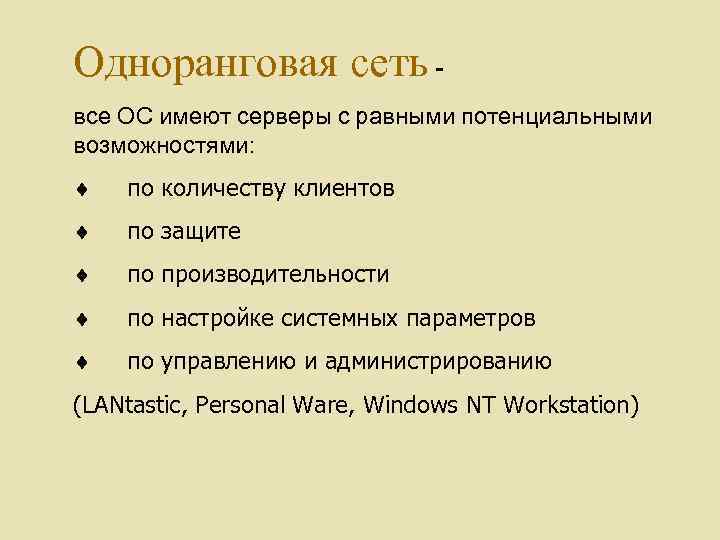 Одноранговая сеть -

все ОС имеют серверы с равными потенциальными возможностями:

♦ по количеству клиентов

♦ по защите

♦ по производительности

♦ по настройке системных параметров

♦ по управлению и администрированию

(LANtastic, Personal Ware, Windows NT Workstation)